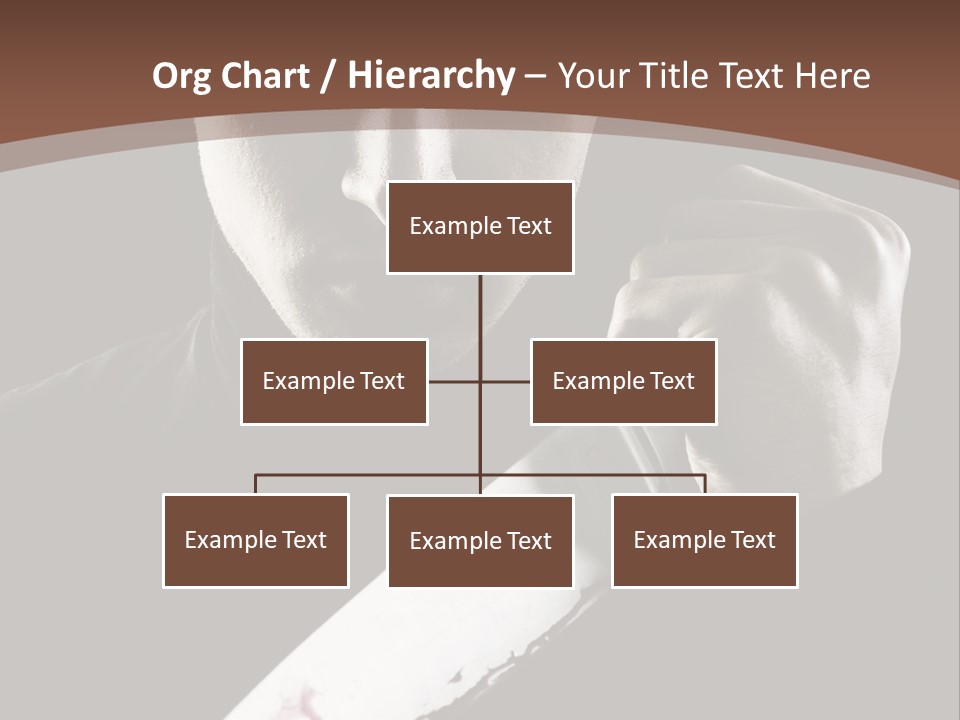 Org Chart / Hierarchy – Your Title Text Here

Example Text

Example Text

Example Text

Example Text

Example Text

Example Text